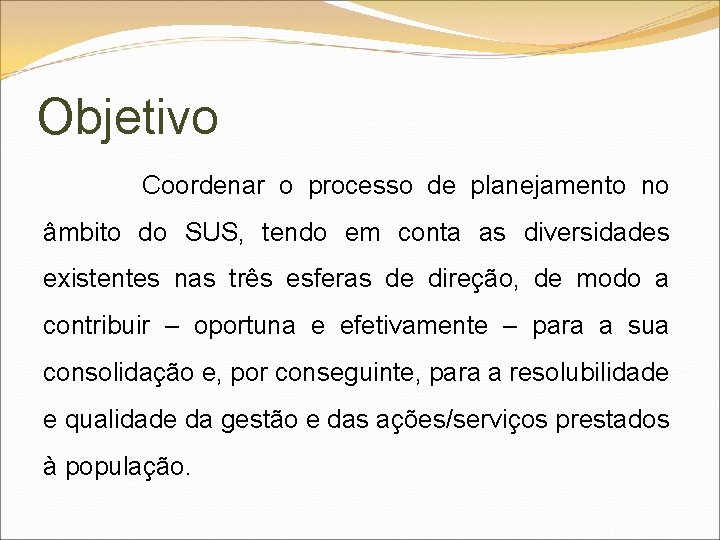 Objetivo

Coordenar o processo de planejamento no âmbito do SUS, tendo em conta as diversidades existentes nas três esferas de direção, de modo a contribuir – oportuna e efetivamente – para a sua consolidação e, por conseguinte, para a resolubilidade e qualidade da gestão e das ações/serviços prestados à população.